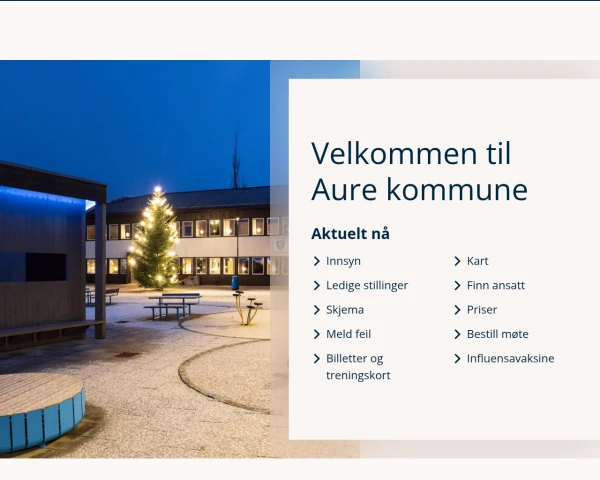 Velkommen til Aure kommune

Aktuelt nå

Innsyn

Ledige stillinger

Skjema

Meld feil

Billetter og treningskort

Kart

Finn ansatt

Priser

Bestill møte

Influensavaksine